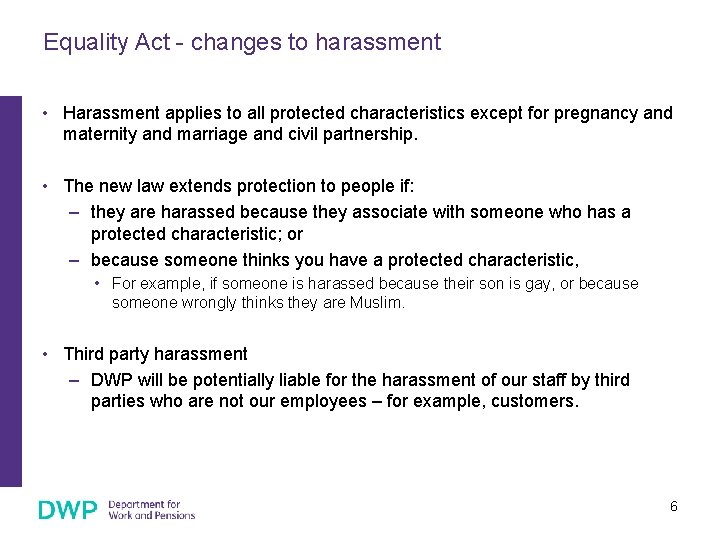 Equality Act - changes to harassment

• Harassment applies to all protected characteristics except for pregnancy and maternity and marriage and civil partnership.

• The new law extends protection to people if:
– they are harassed because they associate with someone who has a protected characteristic; or
– because someone thinks you have a protected characteristic,
• For example, if someone is harassed because their son is gay, or because someone wrongly thinks they are Muslim.

• Third party harassment
– DWP will be potentially liable for the harassment of our staff by third parties who are not our employees – for example, customers.

DWP Department for Work and Pensions

6